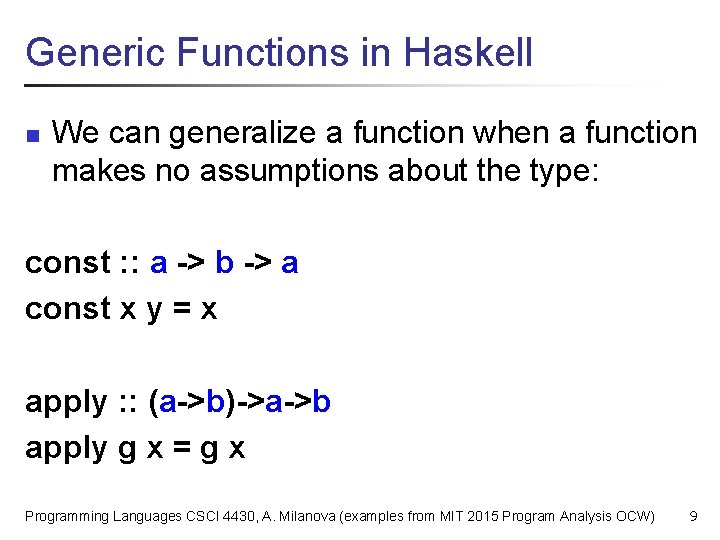 Generic Functions in Haskell

We can generalize a function when a function makes no assumptions about the type:

const :: a -> b -> a
const x y = x

apply :: (a->b)->a->b
apply g x = g x

Programming Languages CSCI 4430, A. Milanova (examples from MIT 2015 Program Analysis OCW) 9